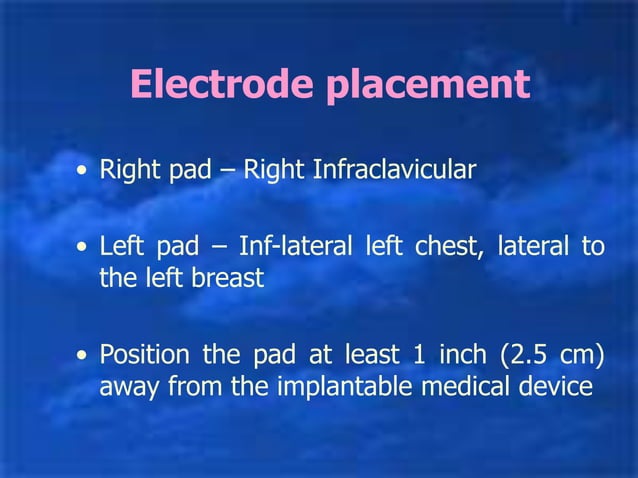 Electrode placement

• Right pad – Right Infraclavicular

• Left pad – Inf-lateral left chest, lateral to the left breast

• Position the pad at least 1 inch (2.5 cm) away from the implantable medical device